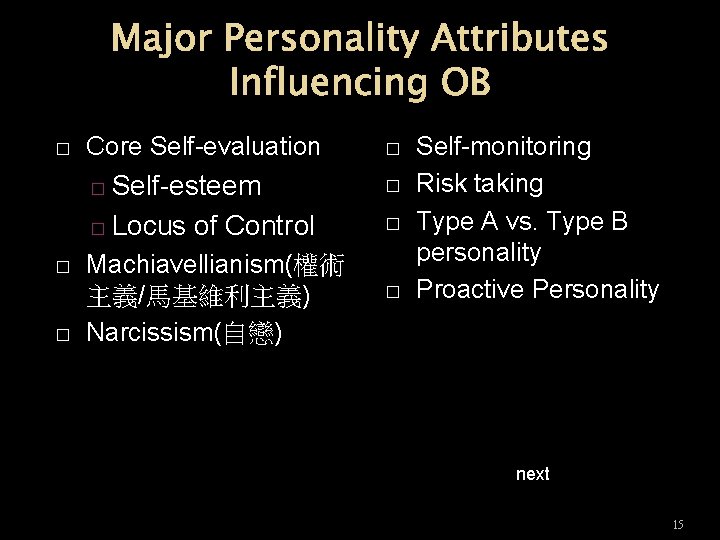 Major Personality Attributes Influencing OB

□ Core Self-evaluation
□ Self-esteem
□ Locus of Control
□ Machiavellianism(權術主義/馬基維利主義)
□ Narcissism(自戀)

□ Self-monitoring
□ Risk taking
□ Type A vs. Type B personality
□ Proactive Personality

next

15